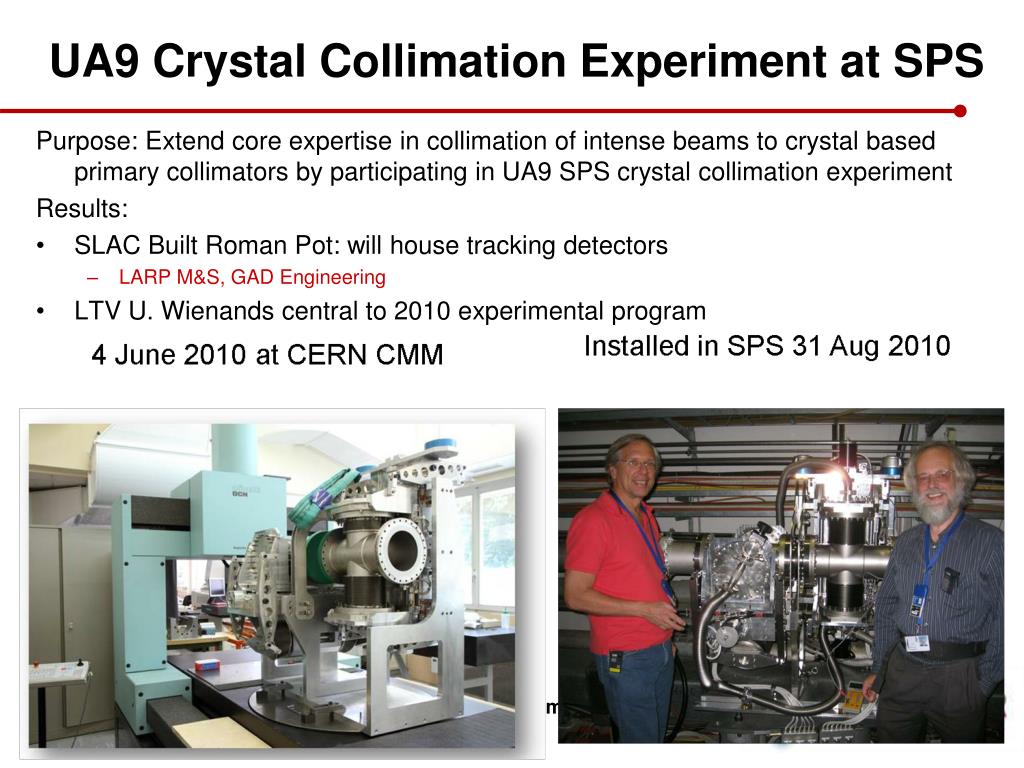 UA9 Crystal Collimation Experiment at SPS

Purpose: Extend core expertise in collimation of intense beams to crystal based primary collimators by participating in UA9 SPS crystal collimation experiment

Results:

• SLAC Built Roman Pot: will house tracking detectors
  – LARP M&S, GAD Engineering
• LTV U. Wienands central to 2010 experimental program

4 June 2010 at CERN CMM

Installed in SPS 31 Aug 2010